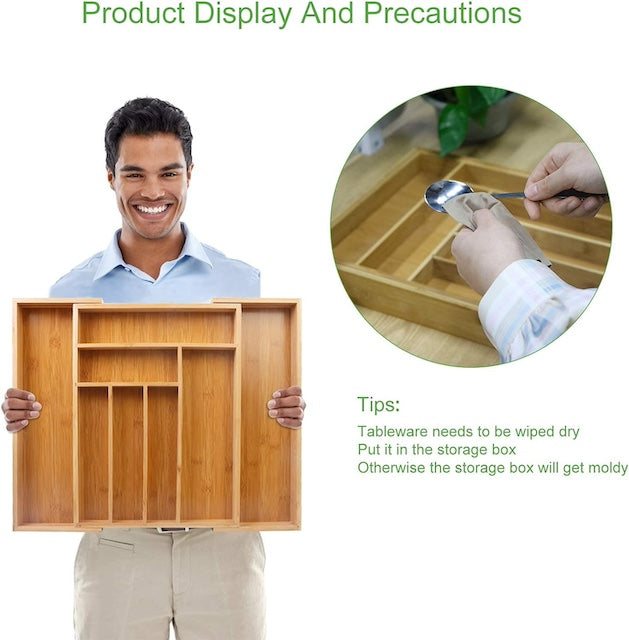 Product Display And Precautions

Tips:

Tableware needs to be wiped dry
Put it in the storage box
Otherwise the storage box will get moldy